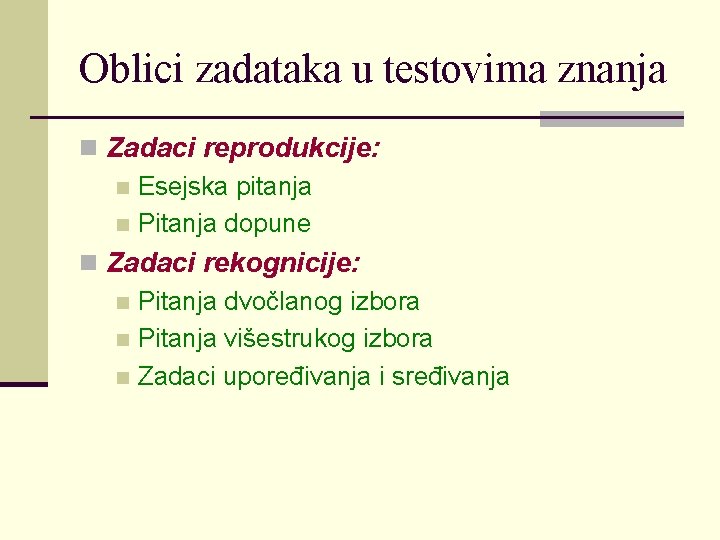 Oblici zadataka u testovima znanja

Zadaci reprodukcije:
Esejska pitanja
Pitanja dopune

Zadaci rekognicije:
Pitanja dvočlanog izbora
Pitanja višestrukog izbora
Zadaci upoređivanja i sređivanja